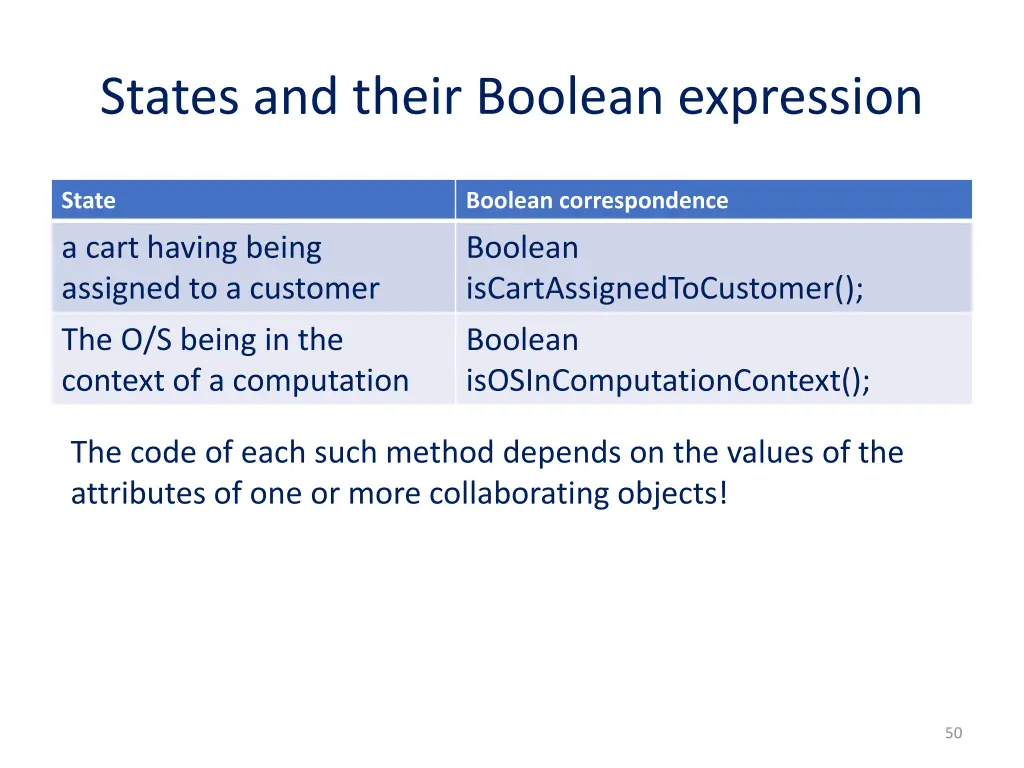 States and their Boolean expression

| State | Boolean correspondence |
|---|---|
| a cart having being assigned to a customer | Boolean isCartAssignedToCustomer(); |
| The O/S being in the context of a computation | Boolean isOSInComputationContext(); |

The code of each such method depends on the values of the attributes of one or more collaborating objects!

50